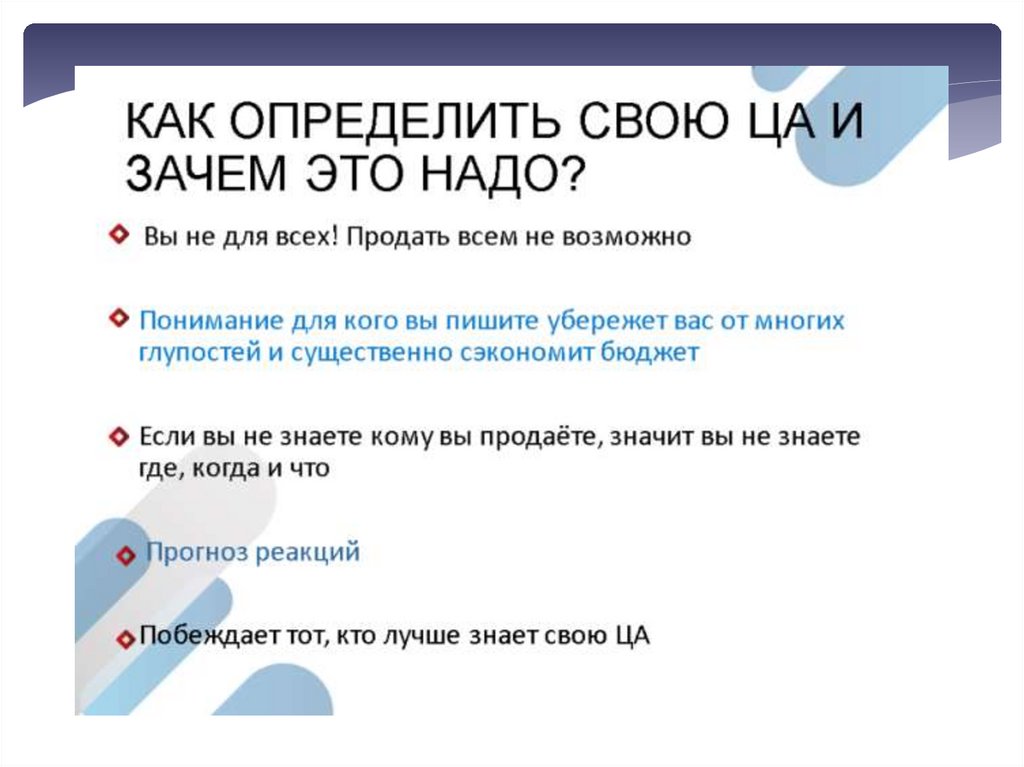 КАК ОПРЕДЕЛИТЬ СВОЮ ЦА И ЗАЧЕМ ЭТО НАДО?

Вы не для всех! Продать всем не возможно

Понимание для кого вы пишите убережет вас от многих глупостей и существенно сэкономит бюджет

Если вы не знаете кому вы продаёте, значит вы не знаете где, когда и что

Прогноз реакций

Побеждает тот, кто лучше знает свою ЦА